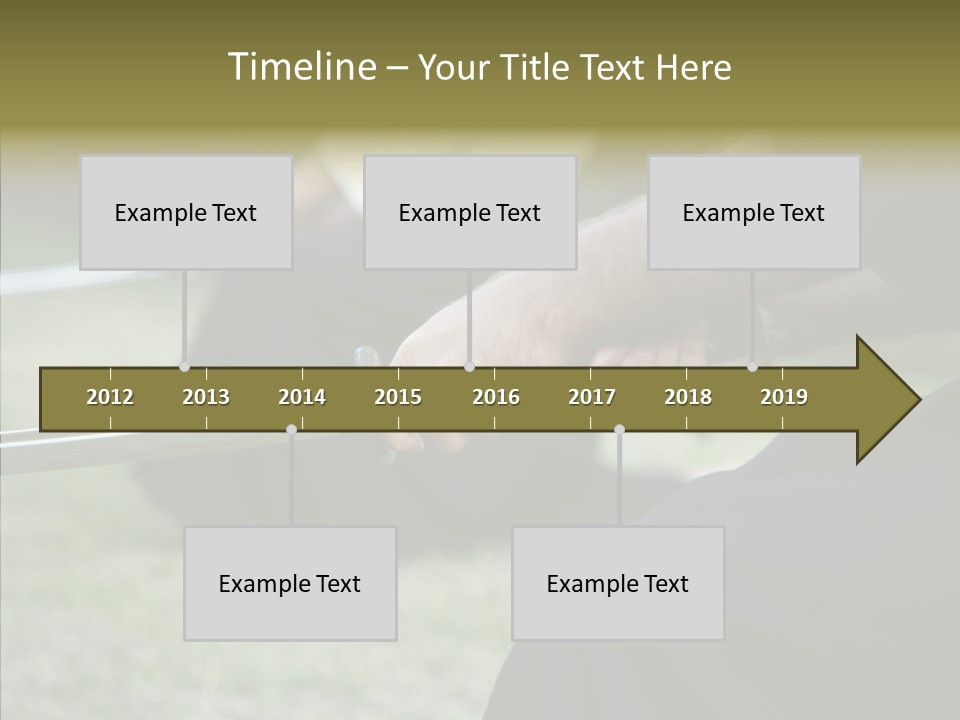 Timeline – Your Title Text Here

Example Text

Example Text

Example Text

2012
2013
2014
2015
2016
2017
2018
2019

Example Text

Example Text